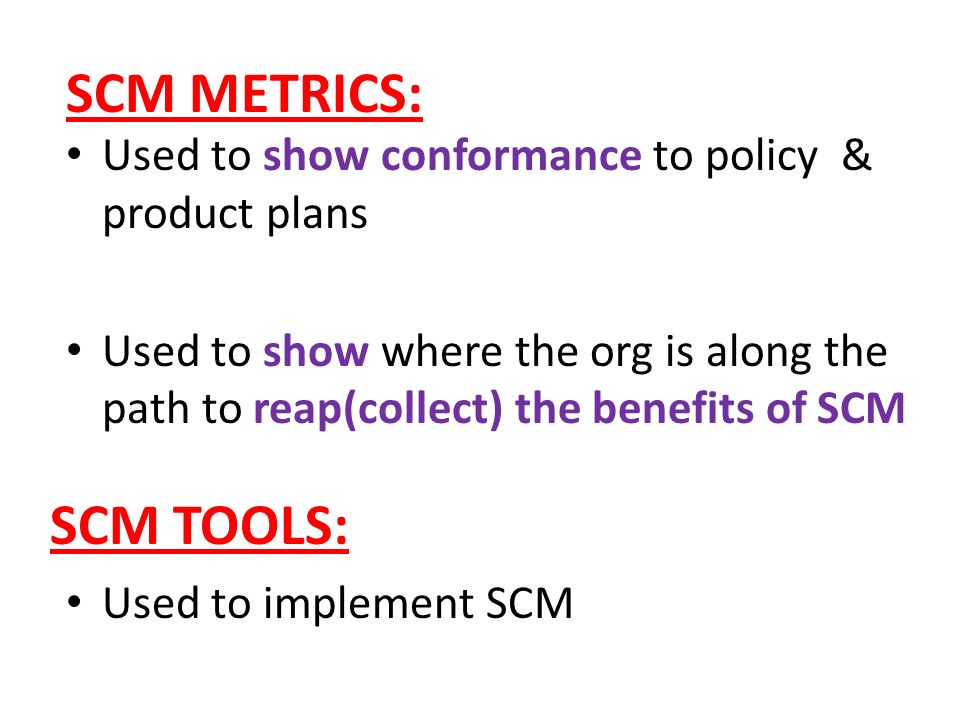 SCM METRICS:

• Used to show conformance to policy & product plans

• Used to show where the org is along the path to reap(collect) the benefits of SCM

SCM TOOLS:

• Used to implement SCM